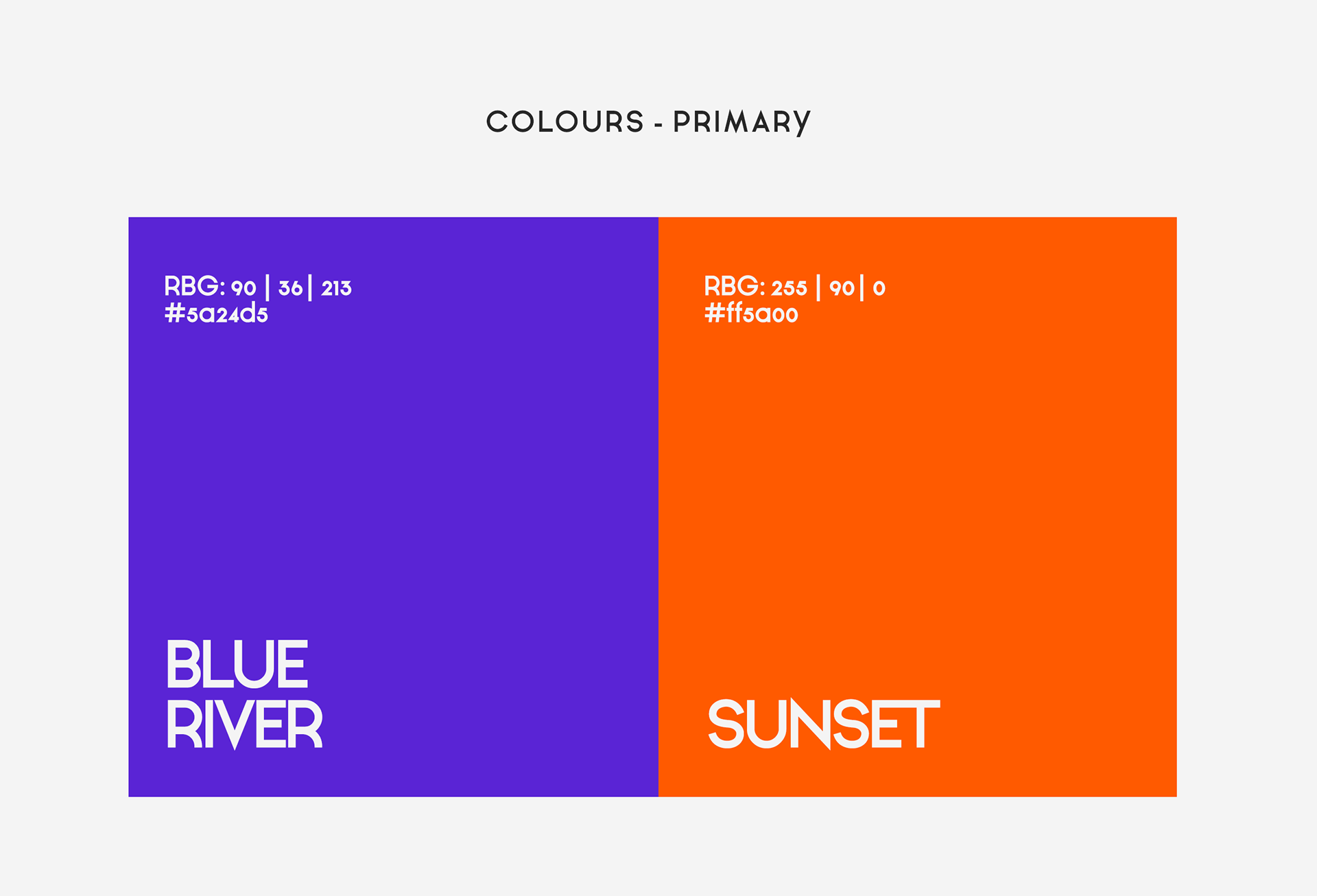 COLOURS - PRIMARY

RBG: 90 | 36 | 213
#5a24d5

BLUE RIVER

RBG: 255 | 90 | 0
#ff5a00

SUNSET